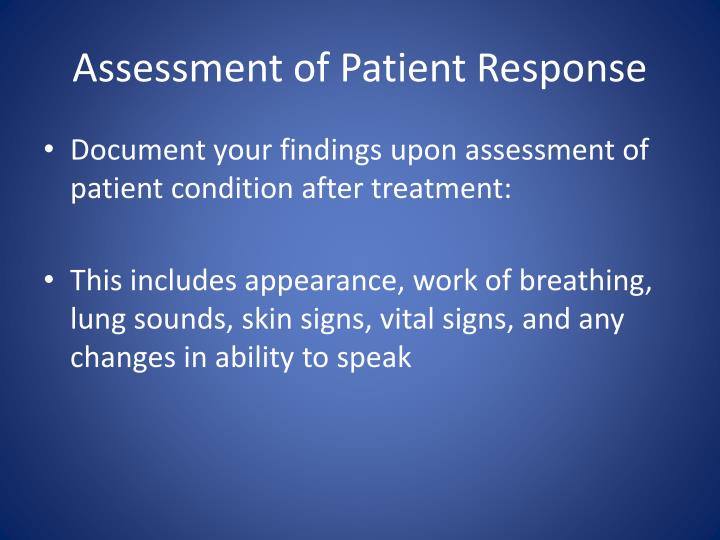 Assessment of Patient Response

• Document your findings upon assessment of patient condition after treatment:

• This includes appearance, work of breathing, lung sounds, skin signs, vital signs, and any changes in ability to speak